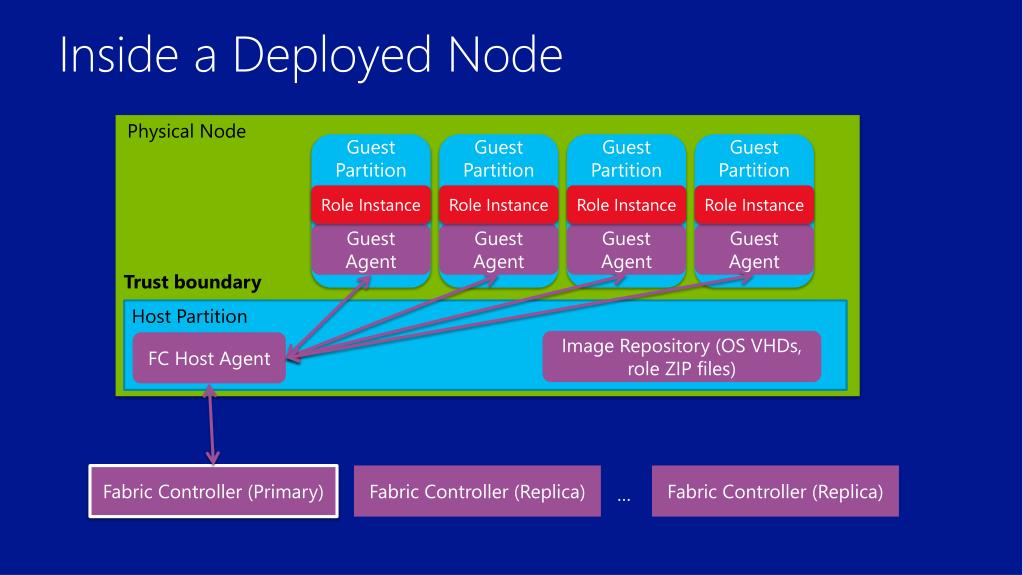 Inside a Deployed Node

Physical Node

Guest Partition

Role Instance

Guest Agent

Guest Partition

Role Instance

Guest Agent

Guest Partition

Role Instance

Guest Agent

Guest Partition

Role Instance

Guest Agent

Trust boundary

Host Partition

FC Host Agent

Image Repository (OS VHDs, role ZIP files)

Fabric Controller (Primary)

Fabric Controller (Replica)

...

Fabric Controller (Replica)